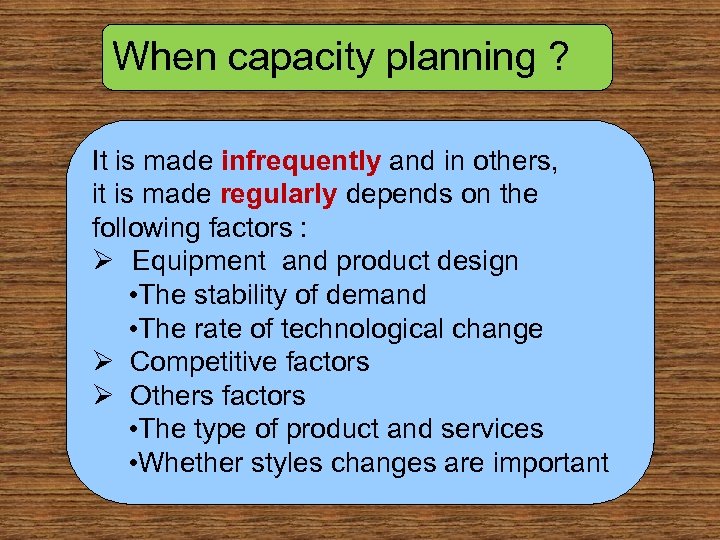 When capacity planning ?

It is made infrequently and in others, it is made regularly depends on the following factors :

➢ Equipment and product design
•The stability of demand
•The rate of technological change
➢ Competitive factors
➢ Others factors
•The type of product and services
•Whether styles changes are important